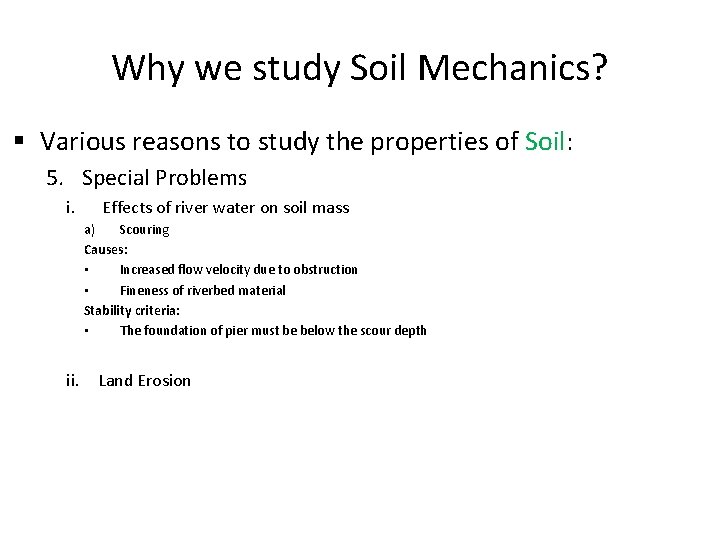 Why we study Soil Mechanics?

▪ Various reasons to study the properties of Soil:

5. Special Problems

i. Effects of river water on soil mass

a) Scouring

Causes:

• Increased flow velocity due to obstruction

• Fineness of riverbed material

Stability criteria:

• The foundation of pier must be below the scour depth

ii. Land Erosion